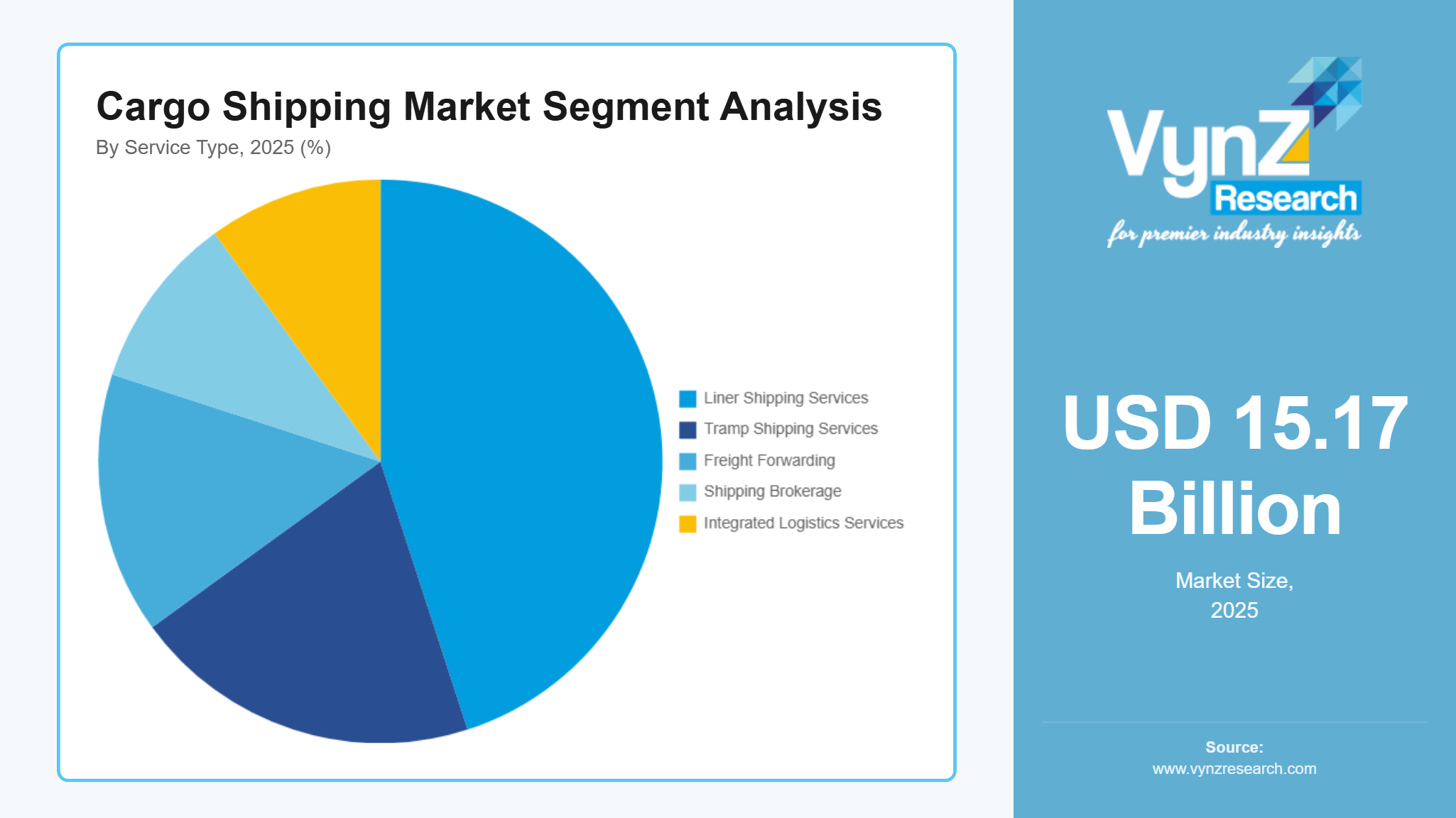 Cargo Shipping Market Segment Analysis
By Service Type, 2025 (%)

Liner Shipping Services
Tramp Shipping Services
Freight Forwarding
Shipping Brokerage
Integrated Logistics Services

VynZ Research
for premier industry insights

USD 15.17 Billion
Market Size, 2025

Source:
www.vynzresearch.com